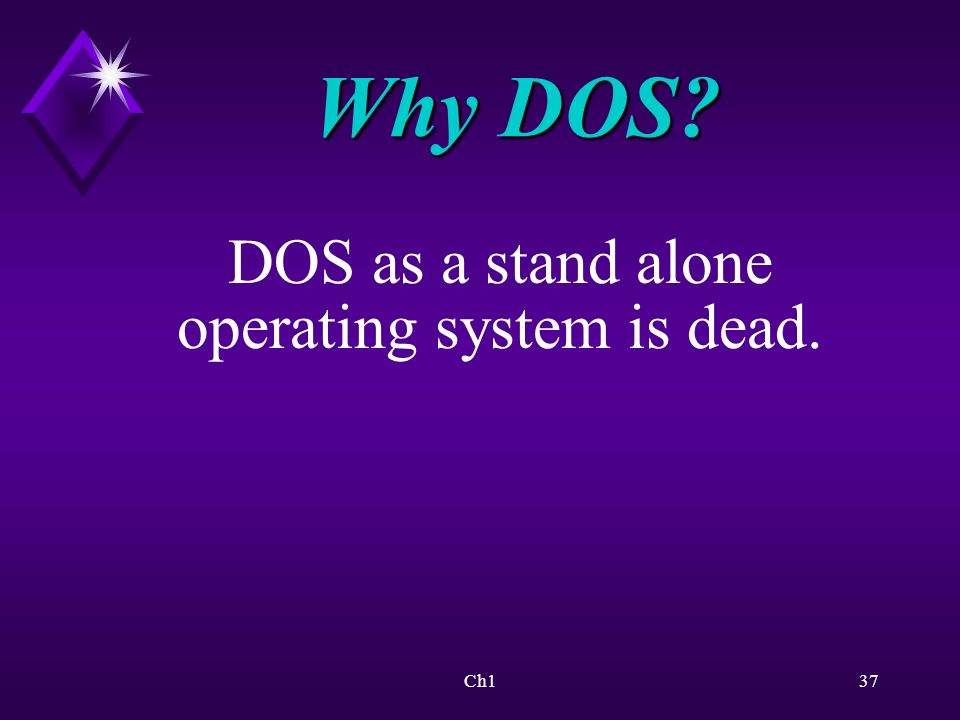 Why DOS?

DOS as a stand alone operating system is dead.

Ch1

37